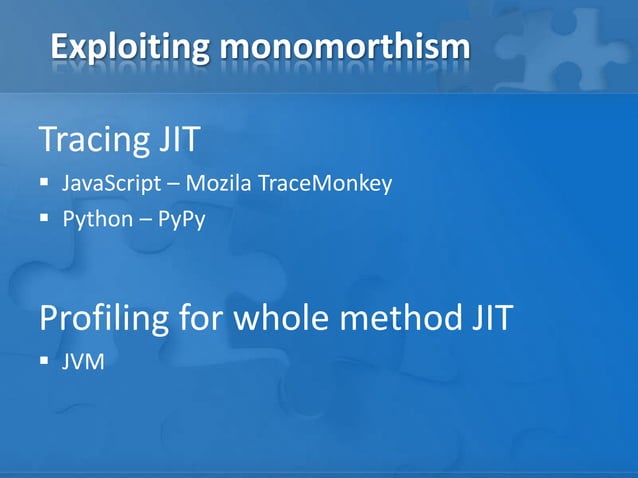 Exploiting monomorthism

Tracing JIT

▪ JavaScript – Mozila TraceMonkey
▪ Python – PyPy

Profiling for whole method JIT

▪ JVM